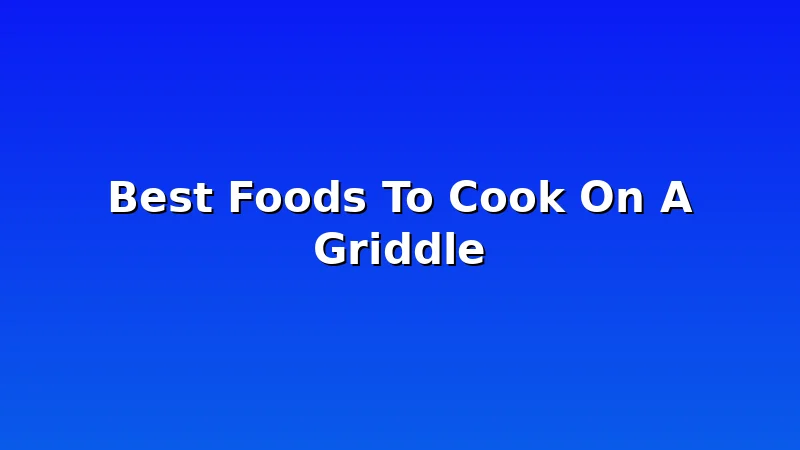 Best Foods To Cook On A Griddle